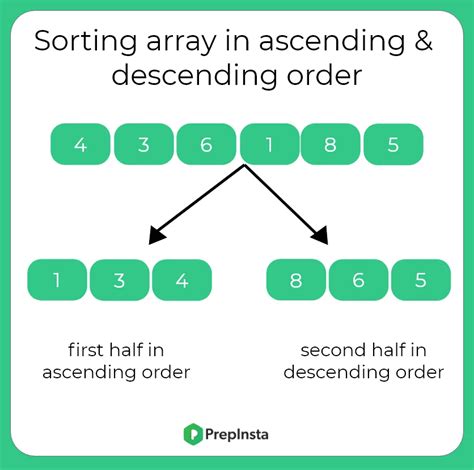 Sorting array in ascending & descending order

4 3 6 1 8 5

1 3 4

8 6 5

first half in ascending order

second half in descending order

PrepInsta